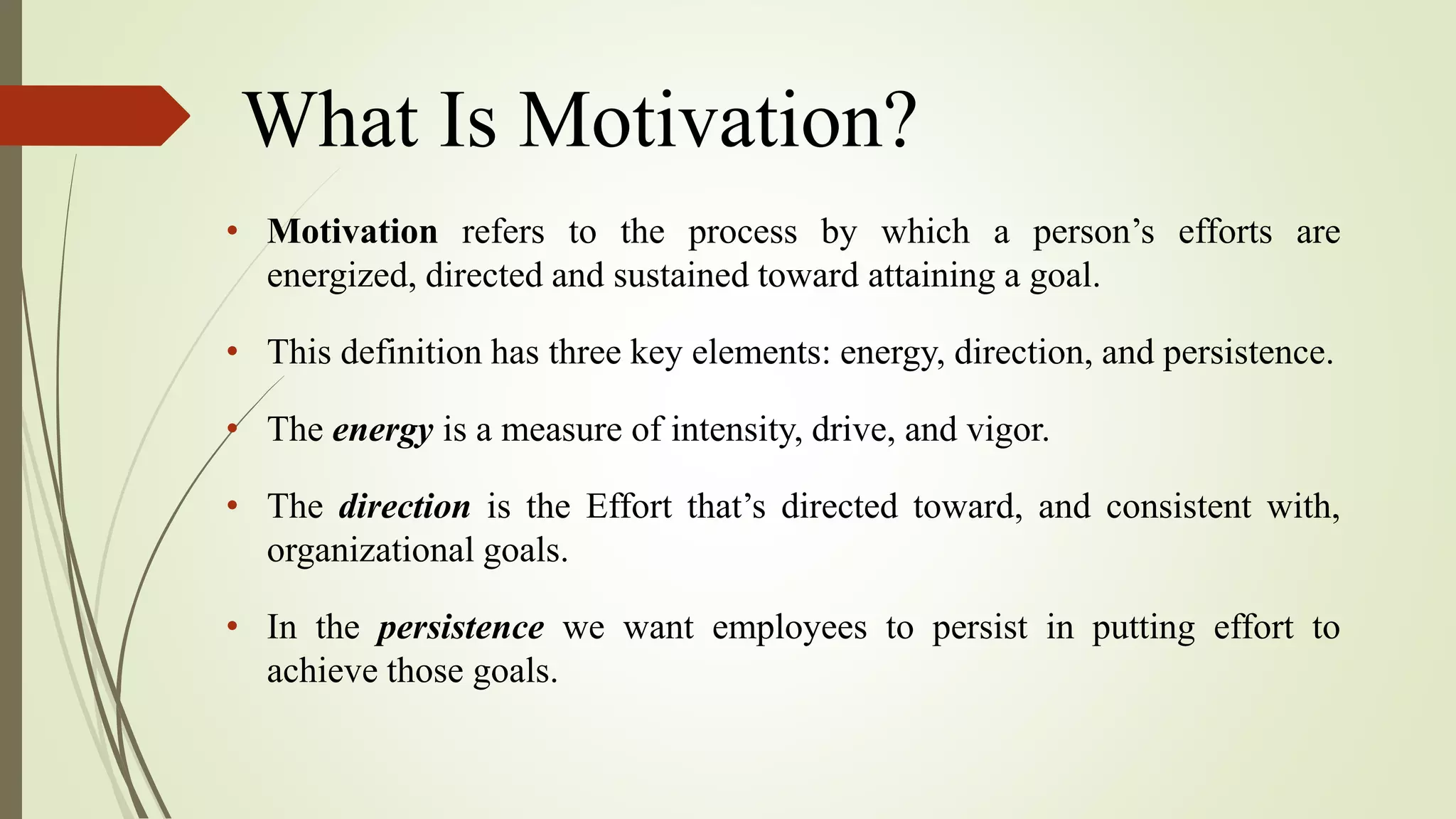 What Is Motivation?

• Motivation refers to the process by which a person's efforts are energized, directed and sustained toward attaining a goal.

• This definition has three key elements: energy, direction, and persistence.

• The energy is a measure of intensity, drive, and vigor.

• The direction is the Effort that's directed toward, and consistent with, organizational goals.

• In the persistence we want employees to persist in putting effort to achieve those goals.